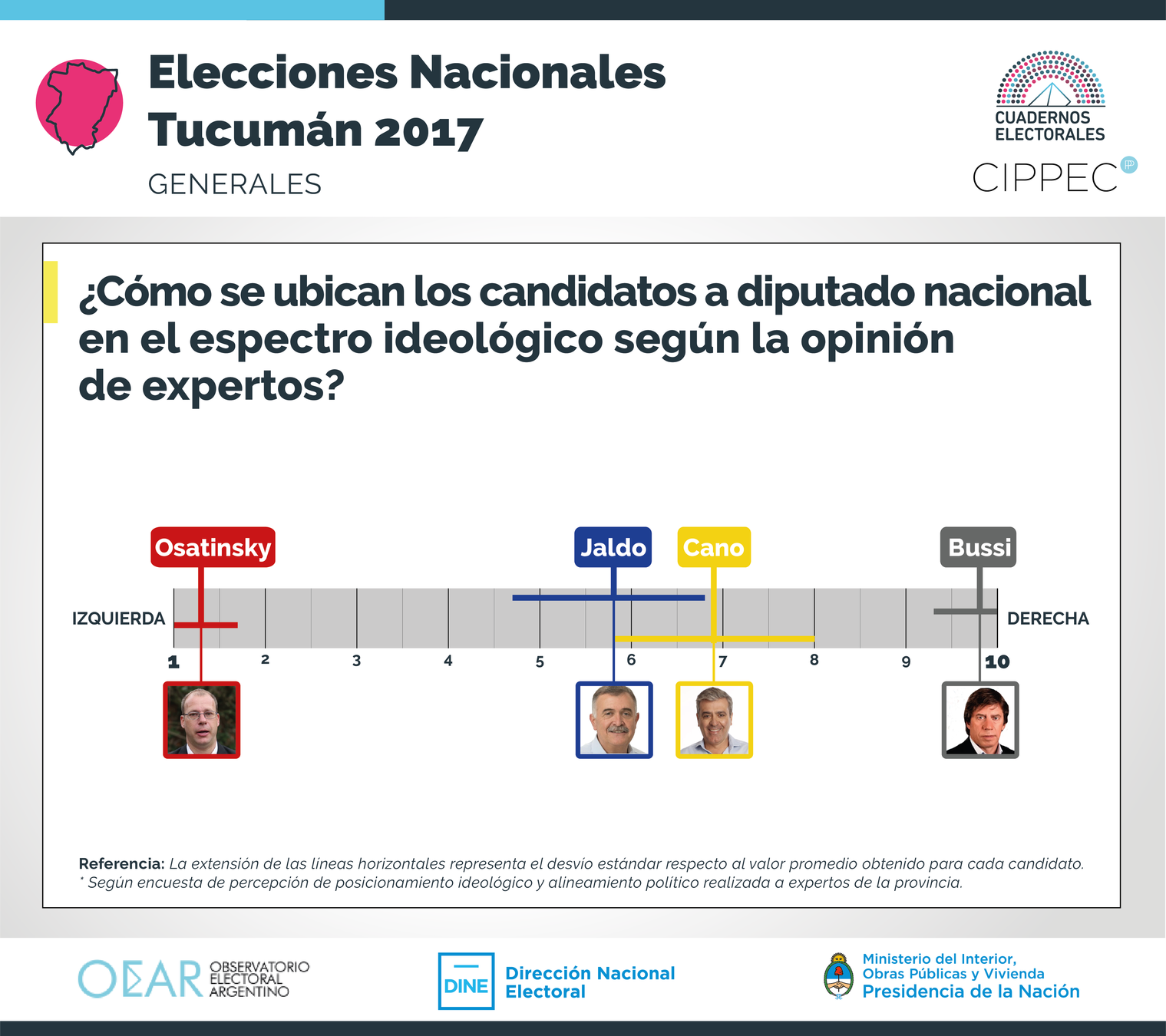 Elecciones Nacionales
Tucumán 2017
GENERALES

CUADERNOS ELECTORALES
CIPPEC

¿Cómo se ubican los candidatos a diputado nacional en el espectro ideológico según la opinión de expertos?

Osatinsky
Jaldo
Cano
Bussi

IZQUIERDA
DERECHA

1 2 3 4 5 6 7 8 9 10

Referencia: La extensión de las líneas horizontales representa el desvío estándar respecto al valor promedio obtenido para cada candidato.
* Según encuesta de percepción de posicionamiento ideológico y alineamiento político realizada a expertos de la provincia.

OEAR OBSERVATORIO ELECTORAL ARGENTINO

DINE Dirección Nacional Electoral

Ministerio del Interior, Obras Públicas y Vivienda
Presidencia de la Nación